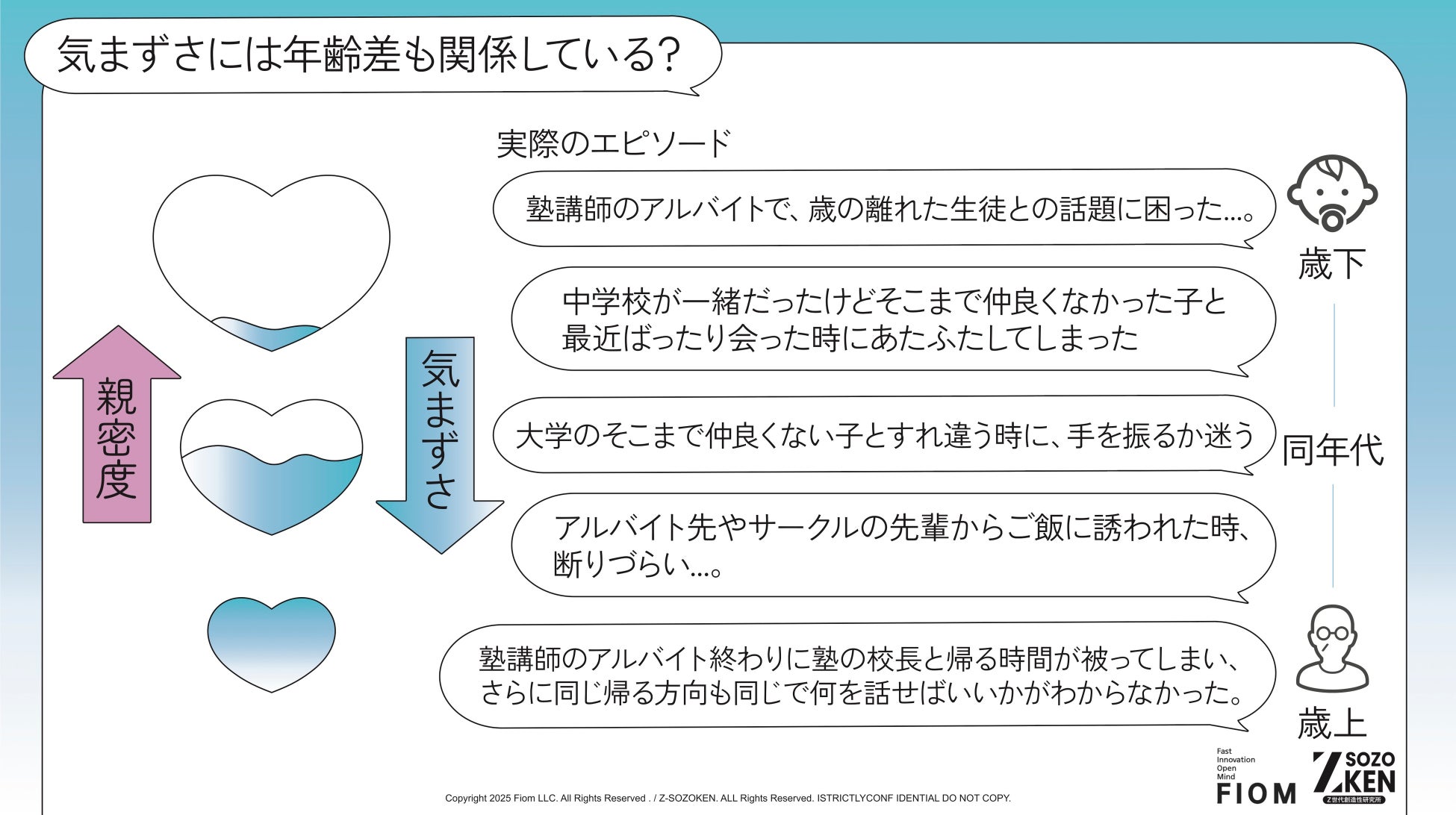 気まずさには年齢差も関係している?

実際のエピソード

親密度

気まずさ

塾講師のアルバイトで、歳の離れた生徒との話題に困った…。

歳下

中学校が一緒だったけどそこまで仲良くなかった子と最近ばったり会った時にあたふたしてしまった

大学のそこまで仲良くない子とすれ違う時に、手を振るか迷う

同年代

アルバイト先やサークルの先輩からご飯に誘われた時、断りづらい…。

塾講師のアルバイト終わりに塾の校長と帰る時間が被ってしまい、さらに同じ帰る方向も同じで何を話せばいいかがわからなかった。

歳上

Copyright 2025 Fiom LLC. All Rights Reserved . / Z-SOZOKEN. ALL Rights Reserved. ISTRICTLYCONF IDENTIAL DO NOT COPY.

Fast Innovation Open Mind FIOM

Z SOZO KEN Z世代創造性研究所